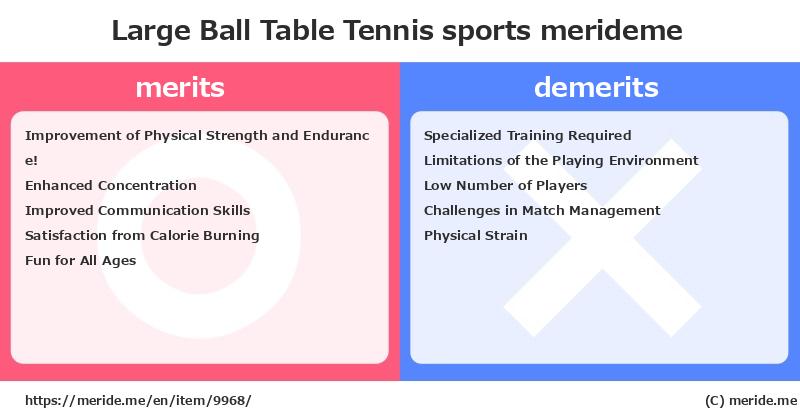 Large Ball Table Tennis sports merideme

merits

Improvement of Physical Strength and Endurance!
Enhanced Concentration
Improved Communication Skills
Satisfaction from Calorie Burning
Fun for All Ages

demerits

Specialized Training Required
Limitations of the Playing Environment
Low Number of Players
Challenges in Match Management
Physical Strain

https://meride.me/en/item/9968/

(C) meride.me